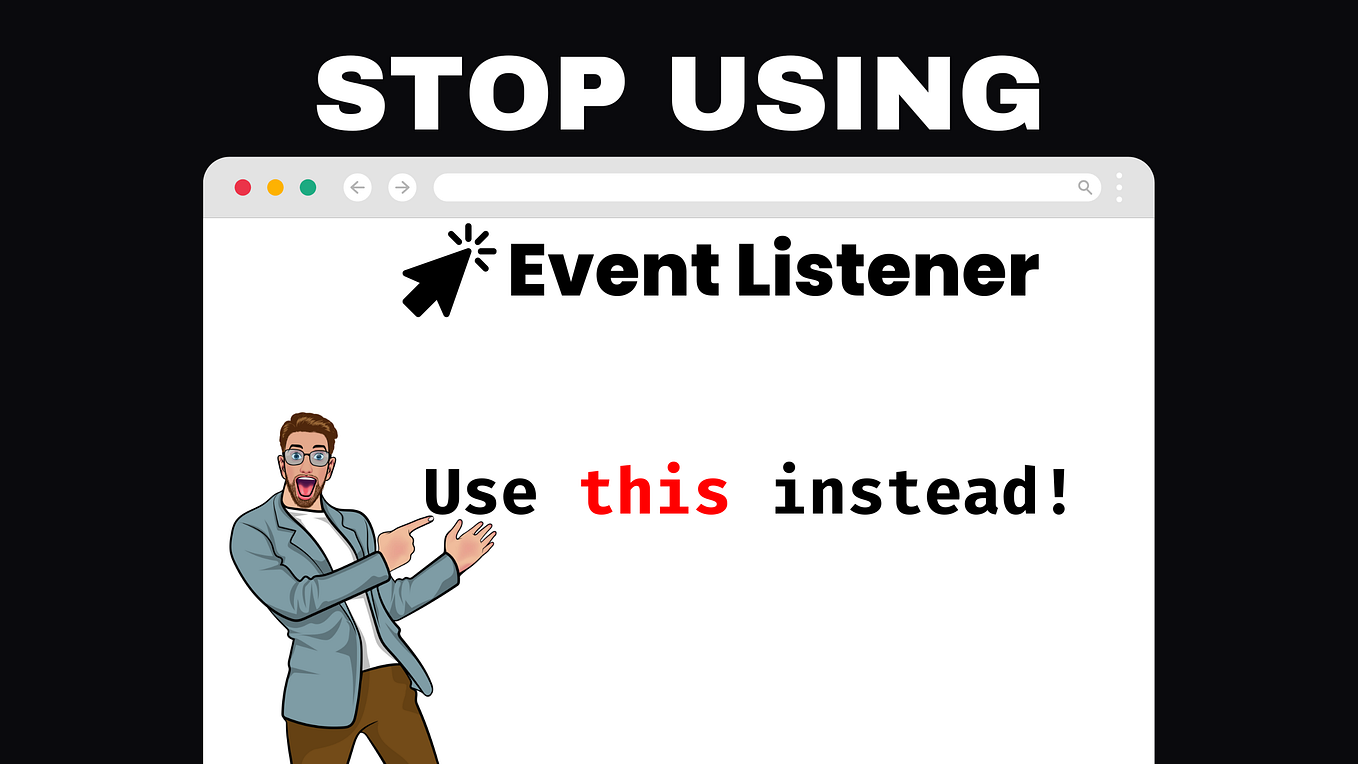 STOP USING

Event Listener

Use this instead!